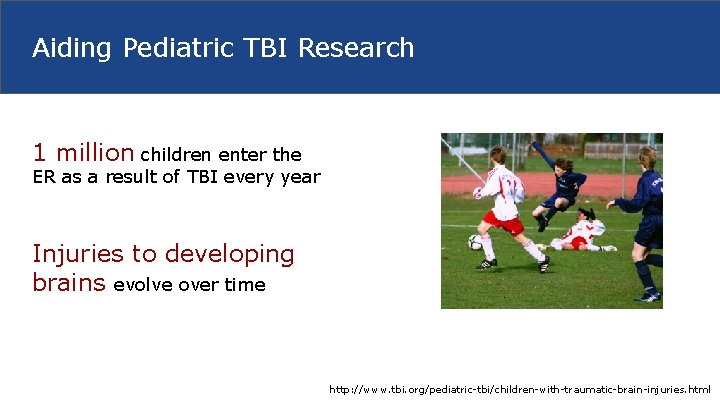 Aiding Pediatric TBI Research

1 million children enter the ER as a result of TBI every year

Injuries to developing brains evolve over time

http://www.tbi.org/pediatric-tbi/children-with-traumatic-brain-injuries.html